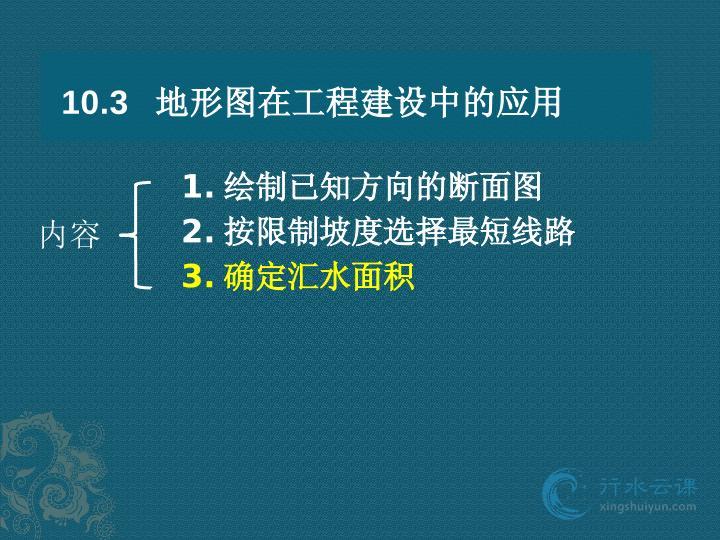 10.3 地形图在工程建设中的应用

内容

1. 绘制已知方向的断面图
2. 按限制坡度选择最短线路
3. 确定汇水面积

行水云课
xingshuiyun.com